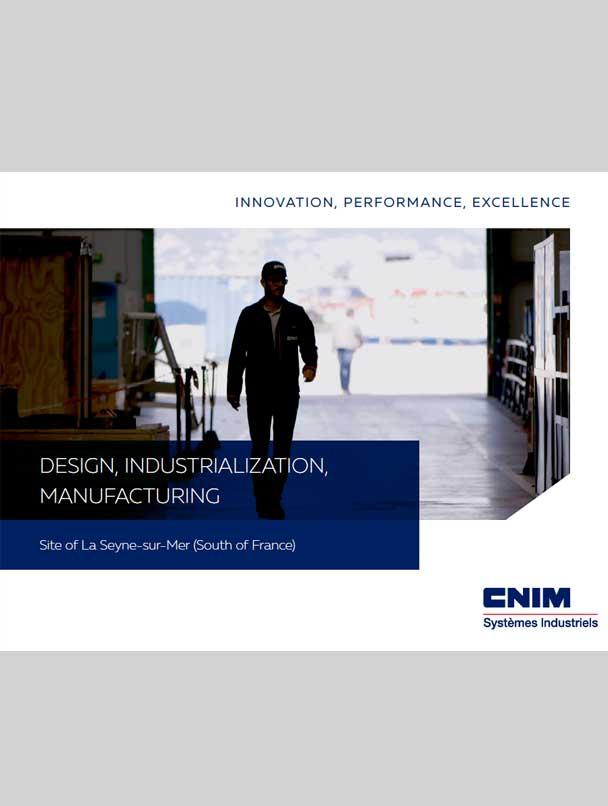 INNOVATION, PERFORMANCE, EXCELLENCE

DESIGN, INDUSTRIALIZATION, MANUFACTURING

Site of La Seyne-sur-Mer (South of France)

CNIM
Systèmes Industriels